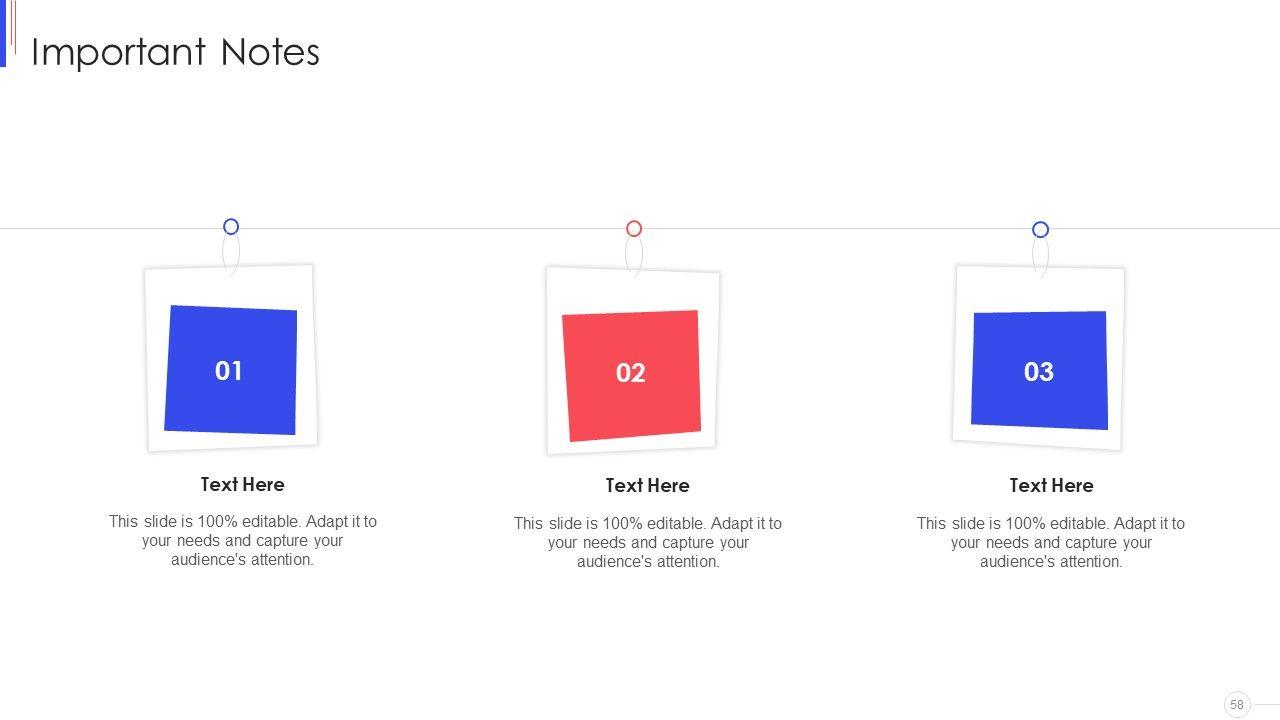 Important Notes

01

Text Here

This slide is 100% editable. Adapt it to your needs and capture your audience's attention.

02

Text Here

This slide is 100% editable. Adapt it to your needs and capture your audience's attention.

03

Text Here

This slide is 100% editable. Adapt it to your needs and capture your audience's attention.

58